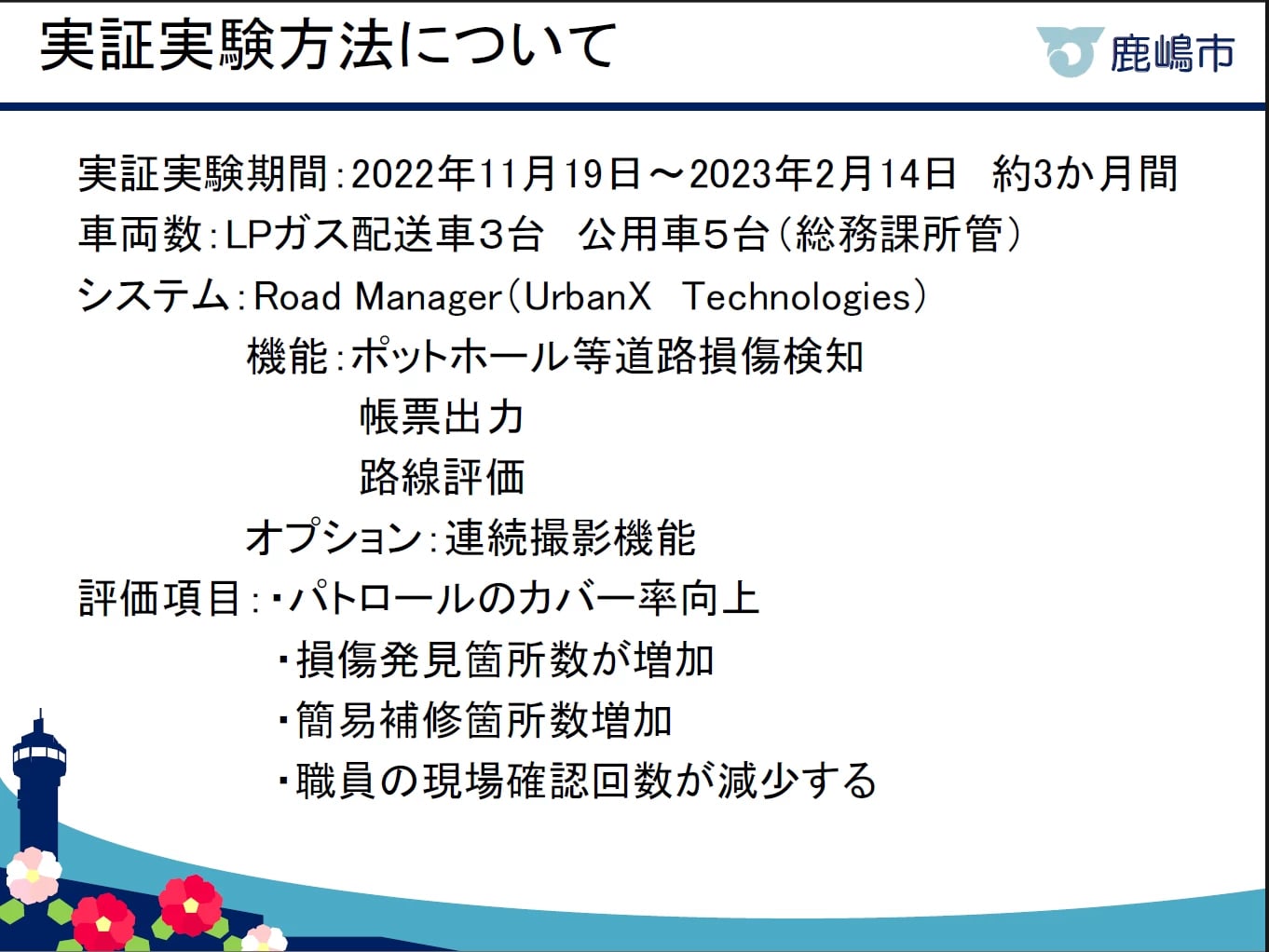 実証実験方法について

鹿嶋市

実証実験期間：2022年11月19日～2023年2月14日　約3か月間

車両数：LPガス配送車３台　公用車５台（総務課所管）

システム：Road Manager（UrbanX　Technologies）

機能：ポットホール等道路損傷検知

帳票出力

路線評価

オプション：連続撮影機能

評価項目：・パトロールのカバー率向上

・損傷発見箇所数が増加

・簡易補修箇所数増加

・職員の現場確認回数が減少する